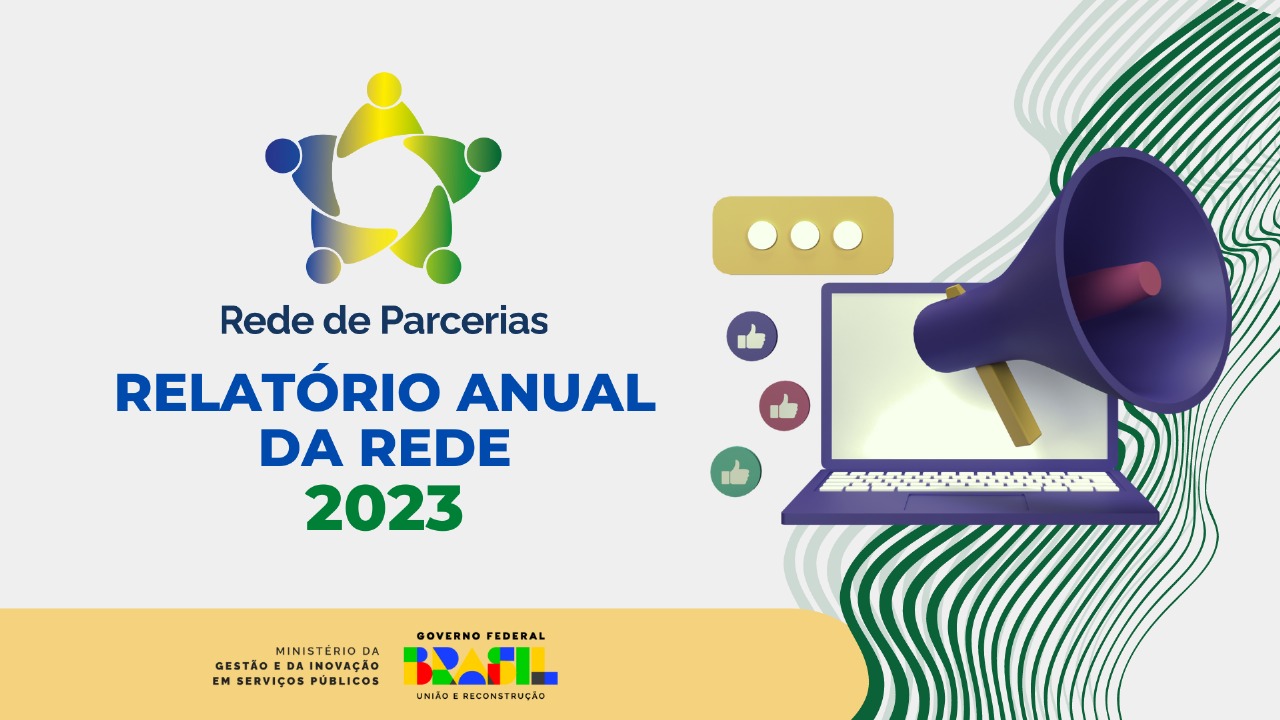 Rede de Parcerias

RELATÓRIO ANUAL DA REDE
2023

MINISTÉRIO DA
GESTÃO E DA INOVAÇÃO
EM SERVIÇOS PÚBLICOS

GOVERNO FEDERAL
BRASIL
UNIÃO E RECONSTRUÇÃO